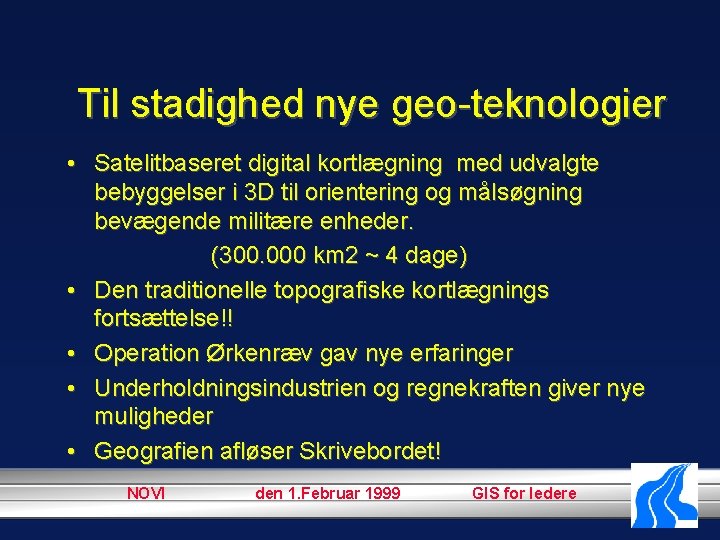 Til stadighed nye geo-teknologier

• Satelitbaseret digital kortlægning med udvalgte bebyggelser i 3D til orientering og målsøgning bevægende militære enheder.

(300.000 km2 ~ 4 dage)

• Den traditionelle topografiske kortlægnings fortsættelse!!

• Operation Ørkenræv gav nye erfaringer

• Underholdningsindustrien og regnekraften giver nye muligheder

• Geografien afløser Skrivebordet!

NOVI den 1.Februar 1999 GIS for ledere